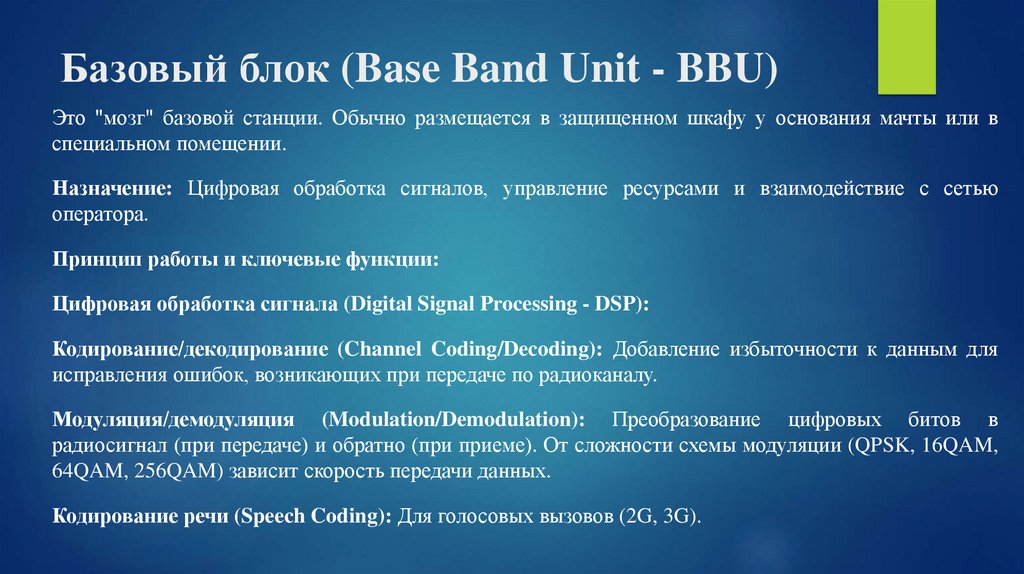 Базовый блок (Base Band Unit - BBU)

Это "мозг" базовой станции. Обычно размещается в защищенном шкафу у основания мачты или в специальном помещении.

Назначение: Цифровая обработка сигналов, управление ресурсами и взаимодействие с сетью оператора.

Принцип работы и ключевые функции:

Цифровая обработка сигнала (Digital Signal Processing - DSP):

Кодирование/декодирование (Channel Coding/Decoding): Добавление избыточности к данным для исправления ошибок, возникающих при передаче по радиоканалу.

Модуляция/демодуляция (Modulation/Demodulation): Преобразование цифровых битов в радиосигнал (при передаче) и обратно (при приеме). От сложности схемы модуляции (QPSK, 16QAM, 64QAM, 256QAM) зависит скорость передачи данных.

Кодирование речи (Speech Coding): Для голосовых вызовов (2G, 3G).